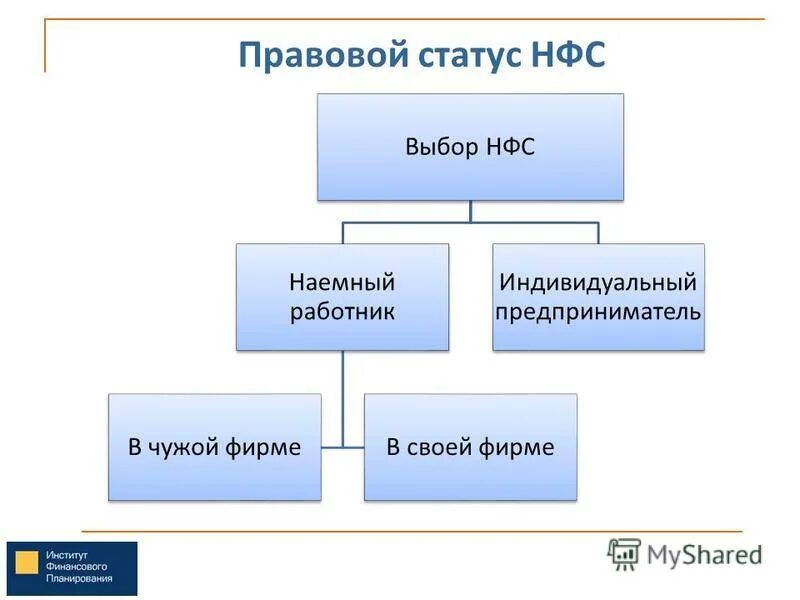 Правовой статус НФС

Выбор НФС

Наемный работник

Индивидуальный предприниматель

В чужой фирме

В своей фирме

Институт Финансового Планирования

MyShared